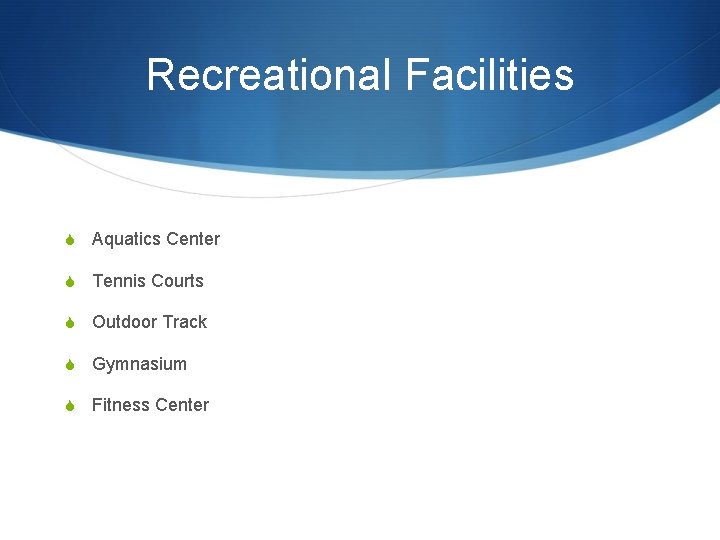 Recreational Facilities

Aquatics Center

Tennis Courts

Outdoor Track

Gymnasium

Fitness Center